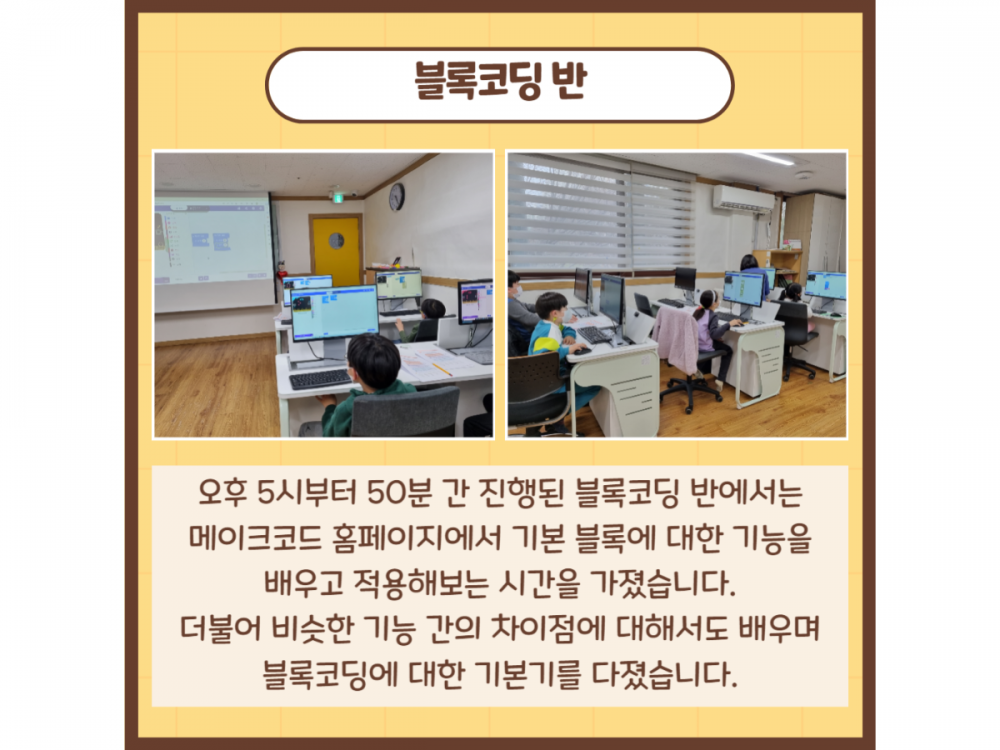 블록코딩 반

오후 5시부터 50분 간 진행된 블록코딩 반에서는 메이크코드 홈페이지에서 기본 블록에 대한 기능을 배우고 적용해보는 시간을 가졌습니다.
더불어 비슷한 기능 간의 차이점에 대해서도 배우며 블록코딩에 대한 기본기를 다졌습니다.